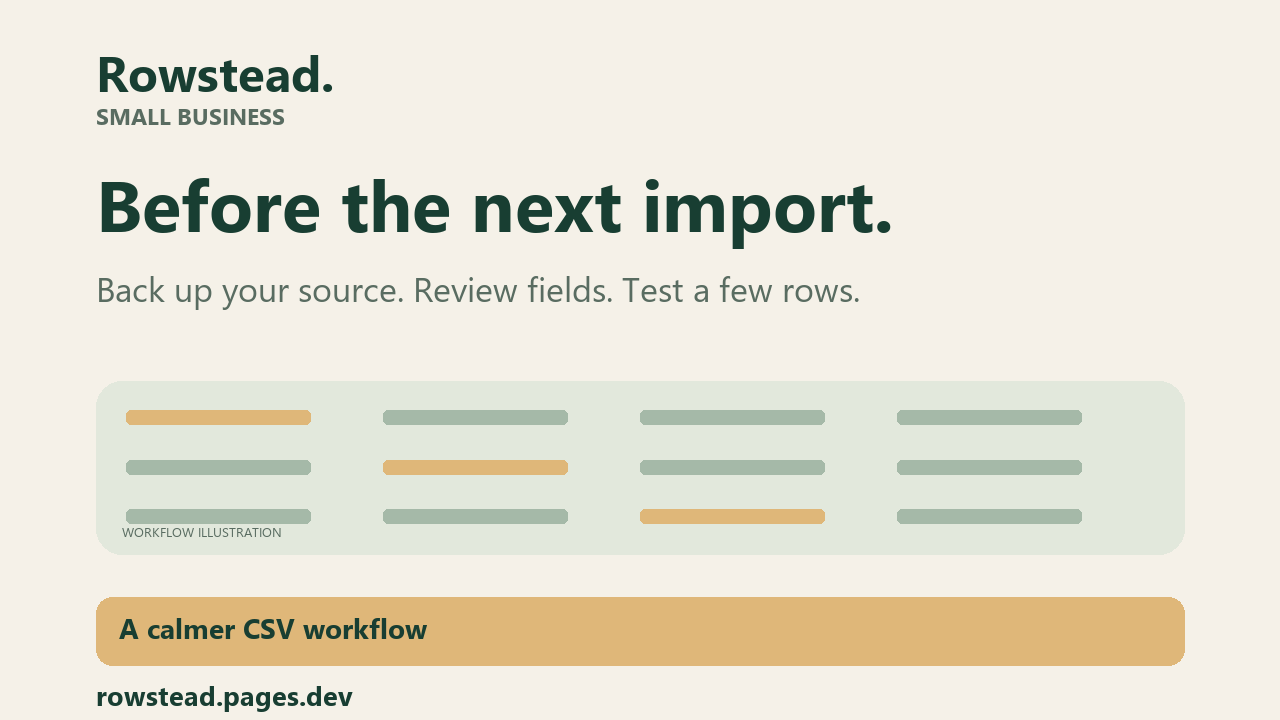 Rowstead.
SMALL BUSINESS

Before the next import.

Back up your source. Review fields. Test a few rows.

WORKFLOW ILLUSTRATION

A calmer CSV workflow

rowstead.pages.dev